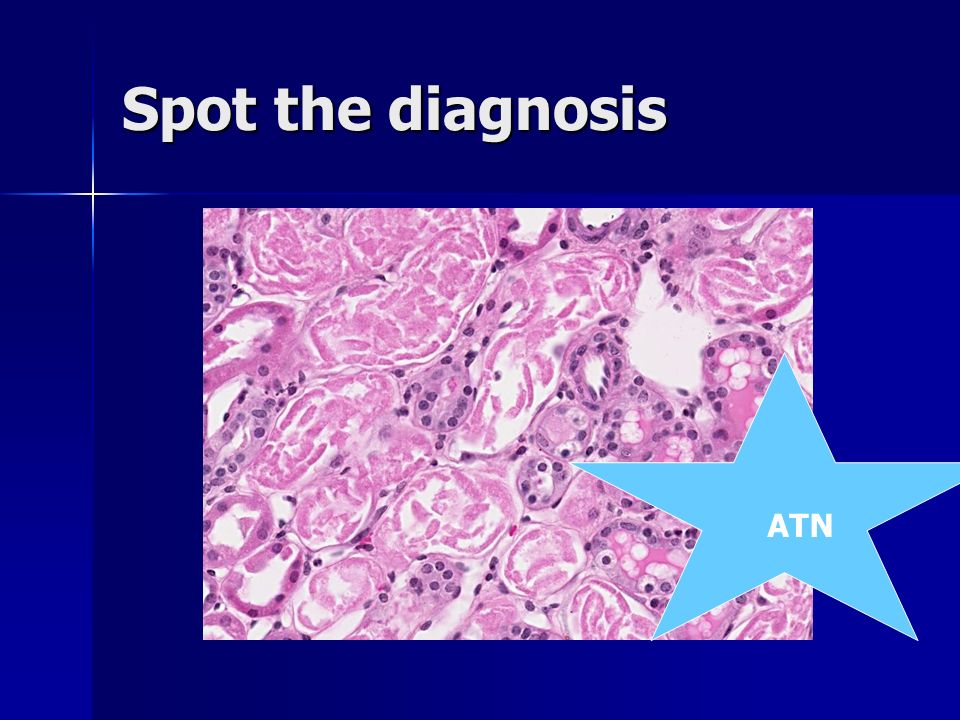 Spot the diagnosis

ATN